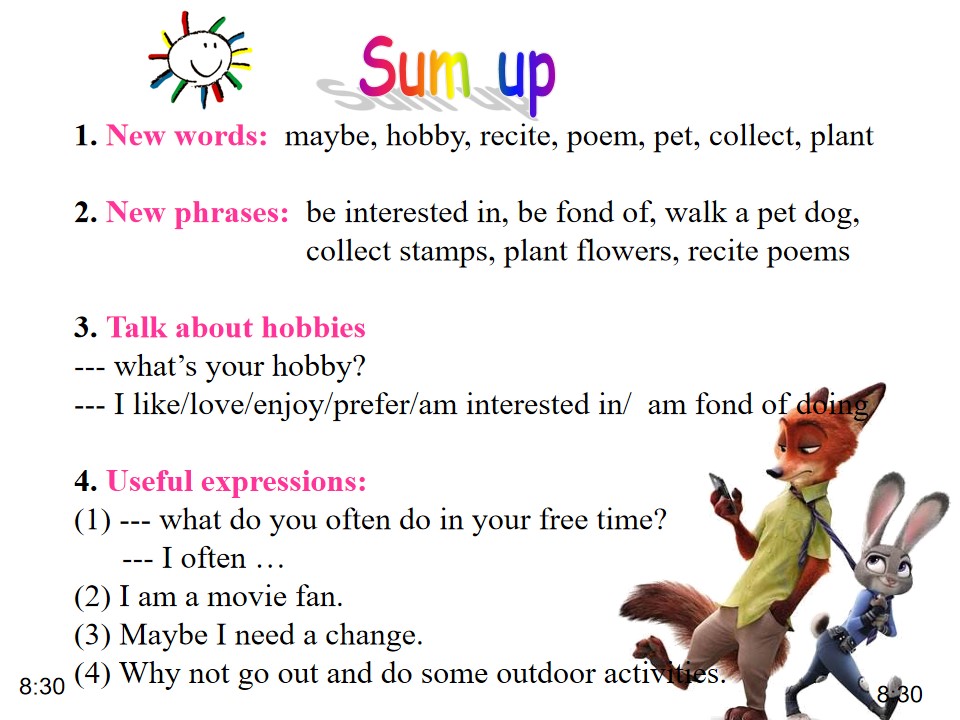 Sum up

1. New words: maybe, hobby, recite, poem, pet, collect, plant

2. New phrases: be interested in, be fond of, walk a pet dog, collect stamps, plant flowers, recite poems

3. Talk about hobbies
--- what's your hobby?
--- I like/love/enjoy/prefer/am interested in/ am fond of doing

4. Useful expressions:
(1) --- what do you often do in your free time?
--- I often …
(2) I am a movie fan.
(3) Maybe I need a change.
(4) Why not go out and do some outdoor activities.

8:30

8:30